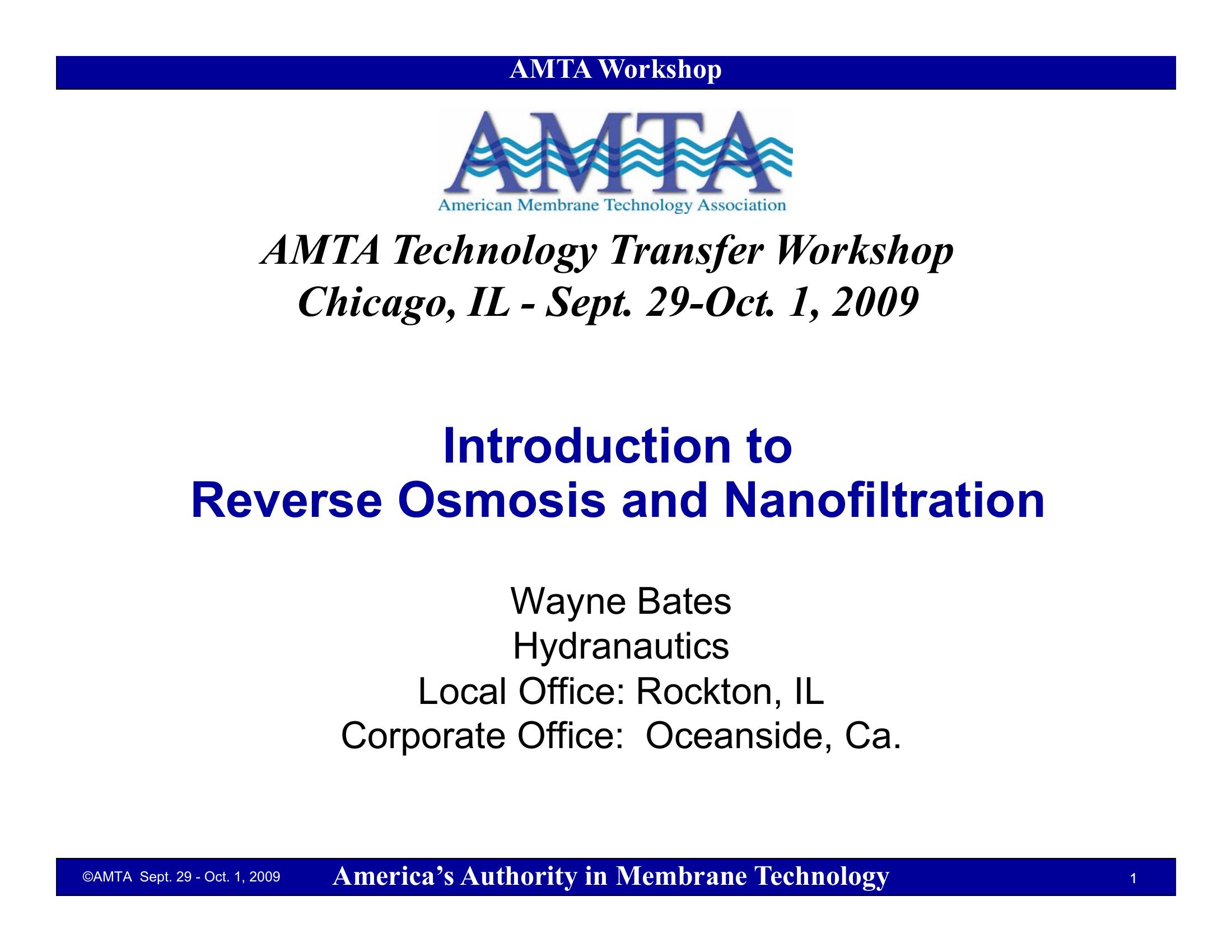 AMTA Workshop

AMTA
American Membrane Technology Association

AMTA Technology Transfer Workshop
Chicago, IL - Sept. 29-Oct. 1, 2009

Introduction to
Reverse Osmosis and Nanofiltration

Wayne Bates
Hydranautics
Local Office: Rockton, IL
Corporate Office: Oceanside, Ca.

©AMTA Sept. 29 - Oct. 1, 2009 America's Authority in Membrane Technology 1